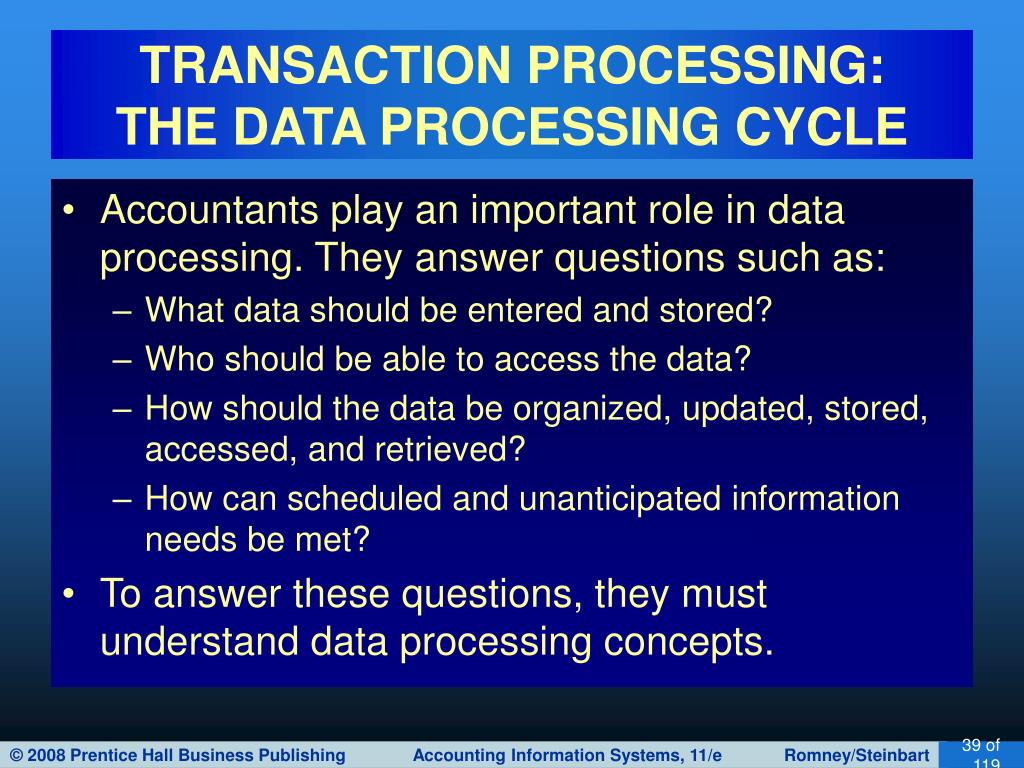 TRANSACTION PROCESSING: THE DATA PROCESSING CYCLE

• Accountants play an important role in data processing. They answer questions such as:
– What data should be entered and stored?
– Who should be able to access the data?
– How should the data be organized, updated, stored, accessed, and retrieved?
– How can scheduled and unanticipated information needs be met?
• To answer these questions, they must understand data processing concepts.

© 2008 Prentice Hall Business Publishing Accounting Information Systems, 11/e Romney/Steinbart 39 of 119